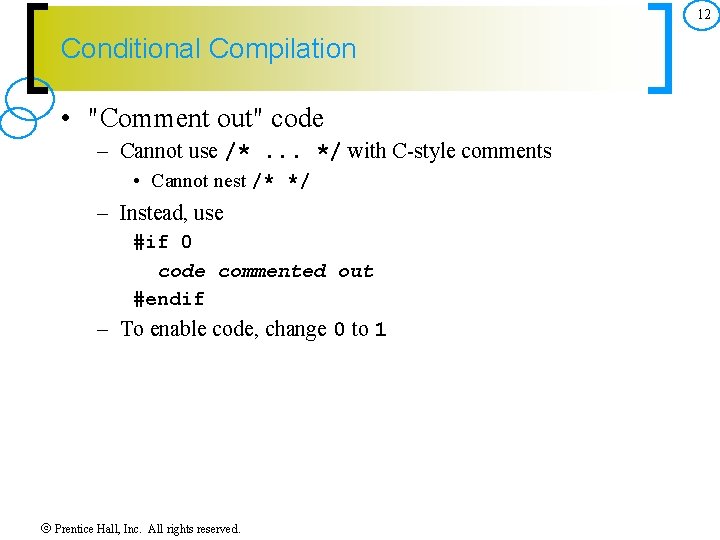 12

Conditional Compilation

• "Comment out" code
 – Cannot use /* ... */ with C-style comments
  • Cannot nest /* */
 – Instead, use
  #if 0
   code commented out
  #endif
 – To enable code, change 0 to 1

© Prentice Hall, Inc. All rights reserved.